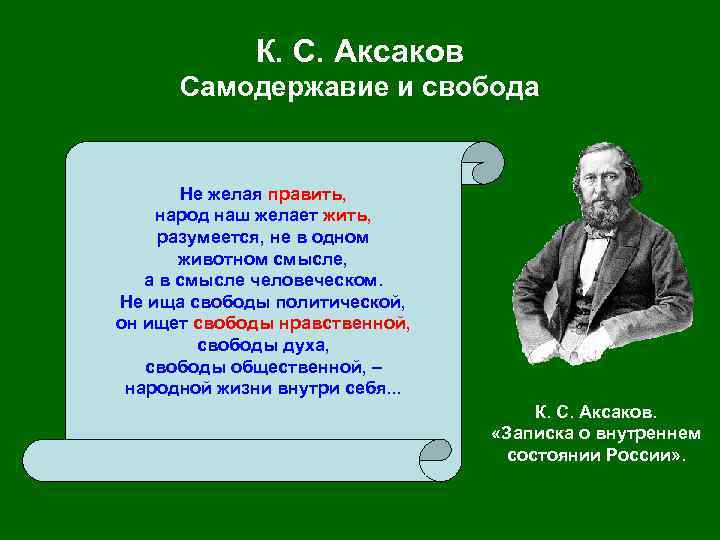 К. С. Аксаков
Самодержавие и свобода

Не желая править, народ наш желает жить, разумеется, не в одном животном смысле, а в смысле человеческом. Не ища свободы политической, он ищет свободы нравственной, свободы духа, свободы общественной, – народной жизни внутри себя...

К. С. Аксаков. «Записка о внутреннем состоянии России».